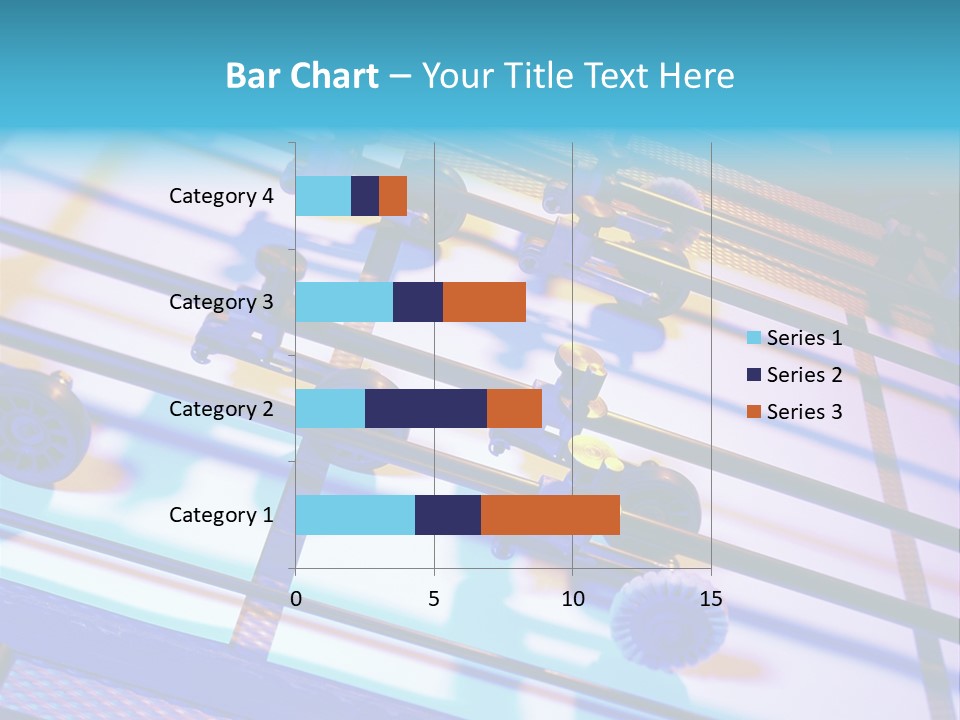 Bar Chart – Your Title Text Here

Category 4
Category 3
Category 2
Category 1

0
5
10
15

Series 1
Series 2
Series 3